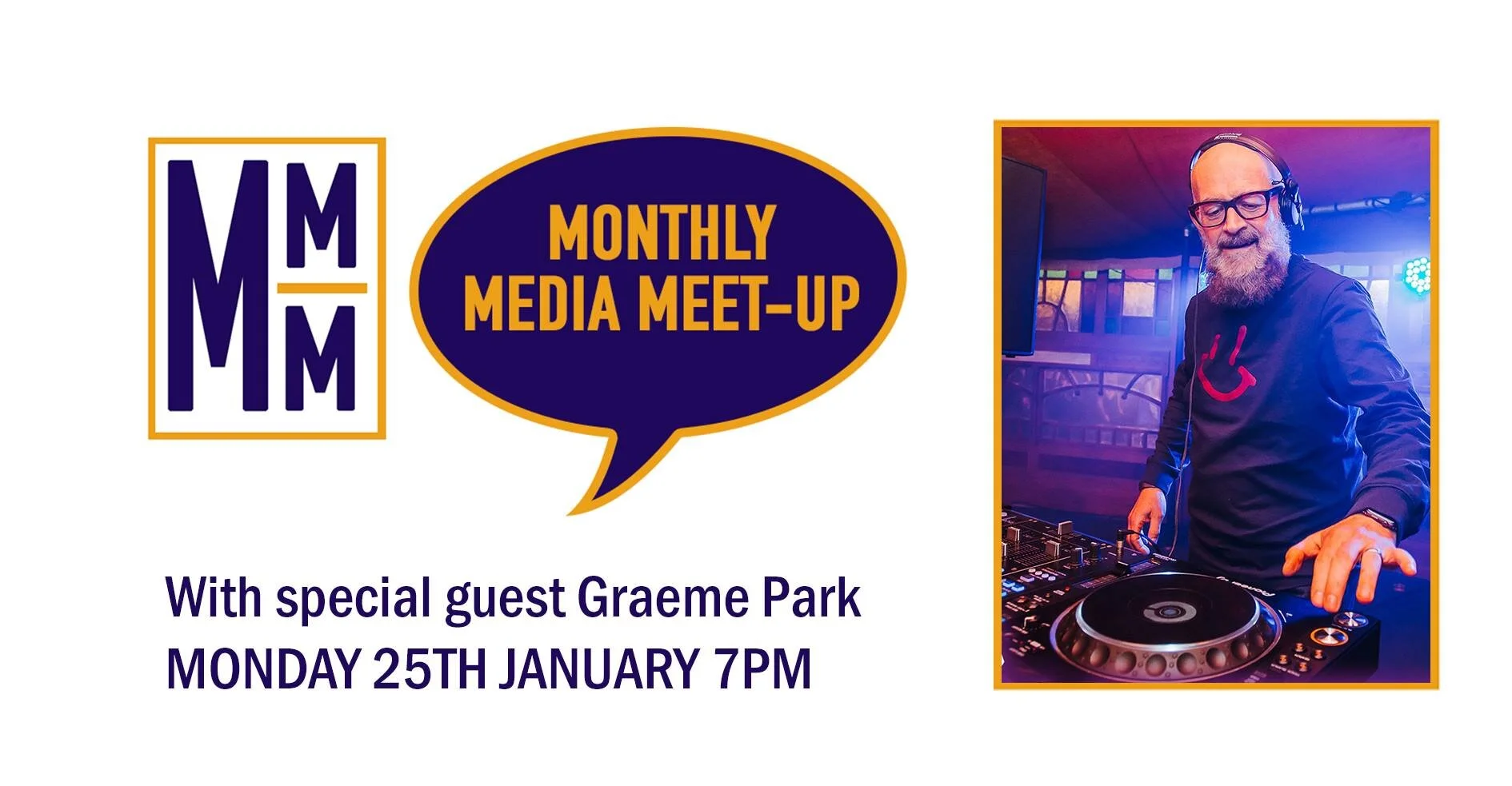 MMM

MONTHLY MEDIA MEET-UP

With special guest Graeme Park
MONDAY 25TH JANUARY 7PM